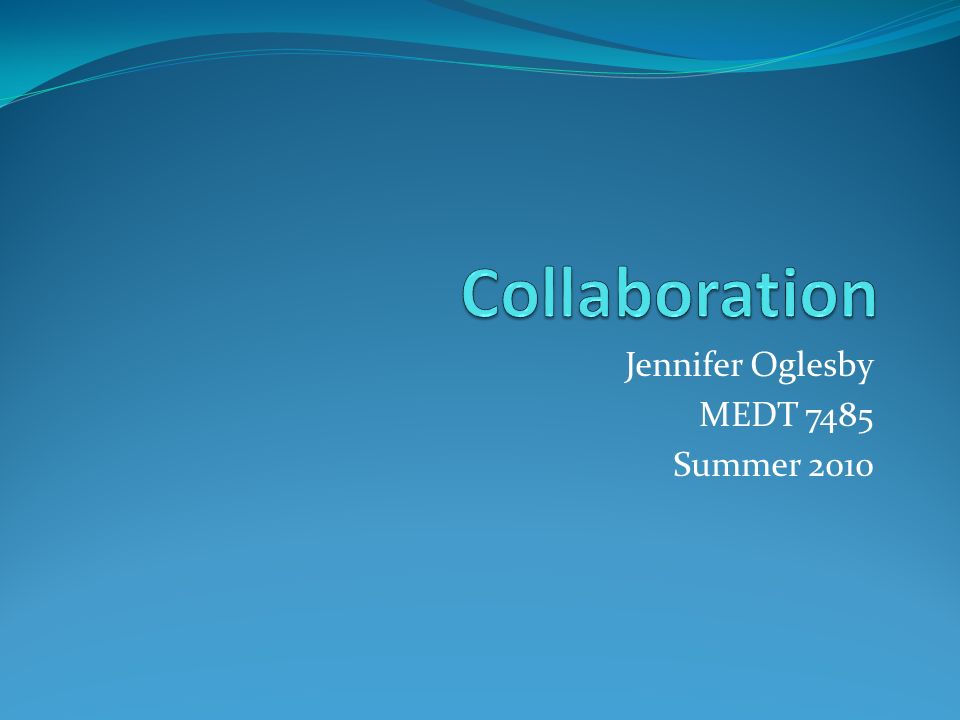 Collaboration

Jennifer Oglesby
MEDT 7485
Summer 2010